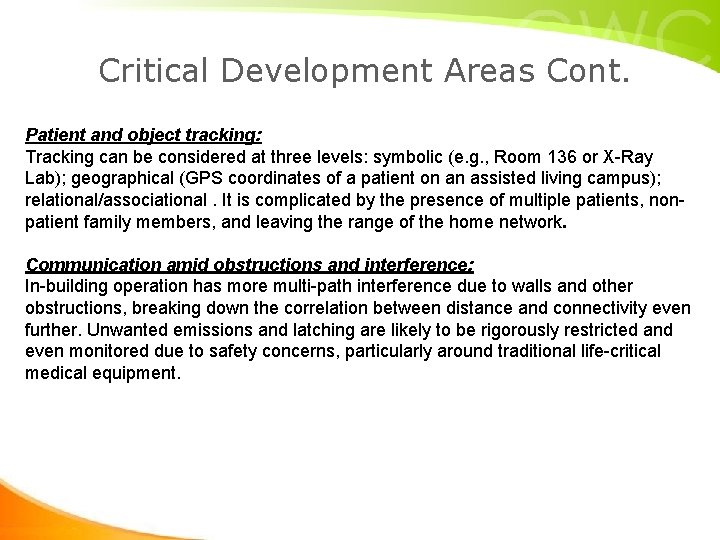 CWC

Critical Development Areas Cont.

Patient and object tracking:
Tracking can be considered at three levels: symbolic (e.g., Room 136 or X-Ray Lab); geographical (GPS coordinates of a patient on an assisted living campus); relational/associational . It is complicated by the presence of multiple patients, non-patient family members, and leaving the range of the home network.

Communication amid obstructions and interference:
In-building operation has more multi-path interference due to walls and other obstructions, breaking down the correlation between distance and connectivity even further. Unwanted emissions and latching are likely to be rigorously restricted and even monitored due to safety concerns, particularly around traditional life-critical medical equipment.